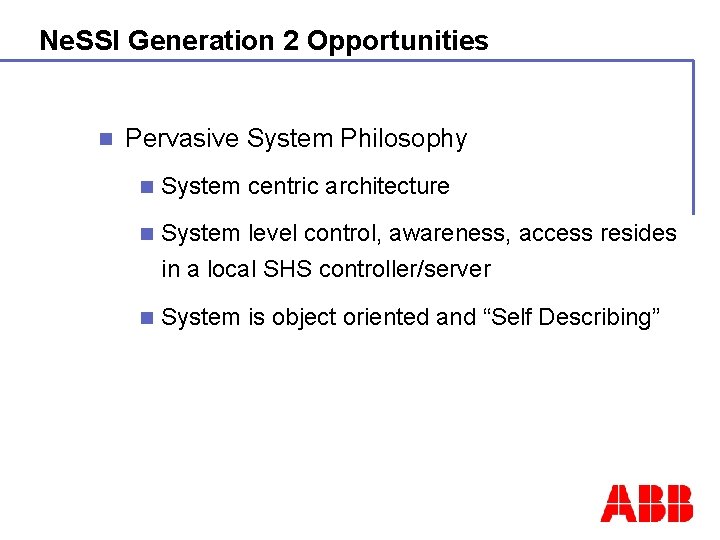 NeSSI Generation 2 Opportunities

Pervasive System Philosophy

System centric architecture

System level control, awareness, access resides in a local SHS controller/server

System is object oriented and “Self Describing”

ABB